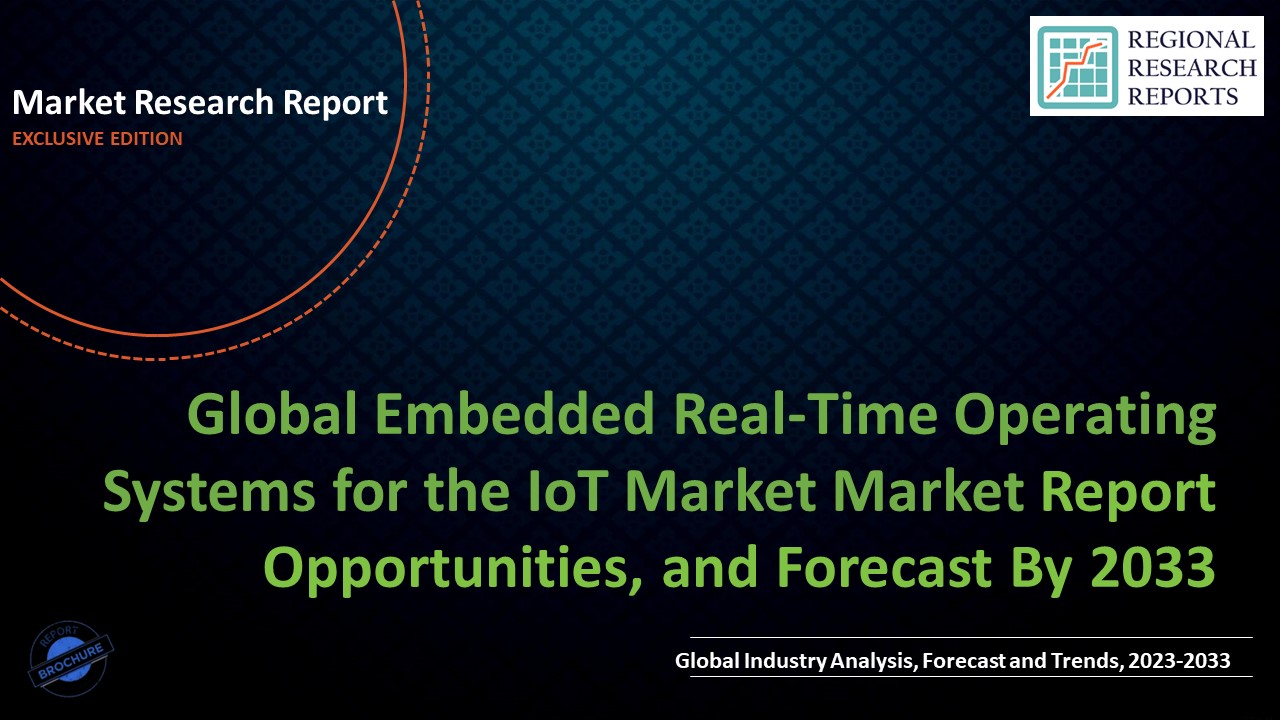 Market Research Report
EXCLUSIVE EDITION

REGIONAL RESEARCH REPORTS

Global Embedded Real-Time Operating Systems for the IoT Market Market Report Opportunities, and Forecast By 2033

REPORT BROCHURE

Global Industry Analysis, Forecast and Trends, 2023-2033